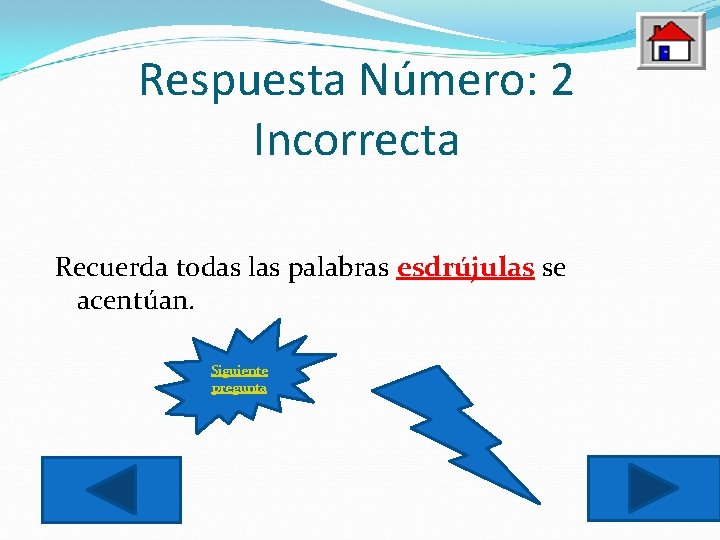 Respuesta Número: 2
Incorrecta

Recuerda todas las palabras esdrújulas se acentúan.

Siguiente pregunta